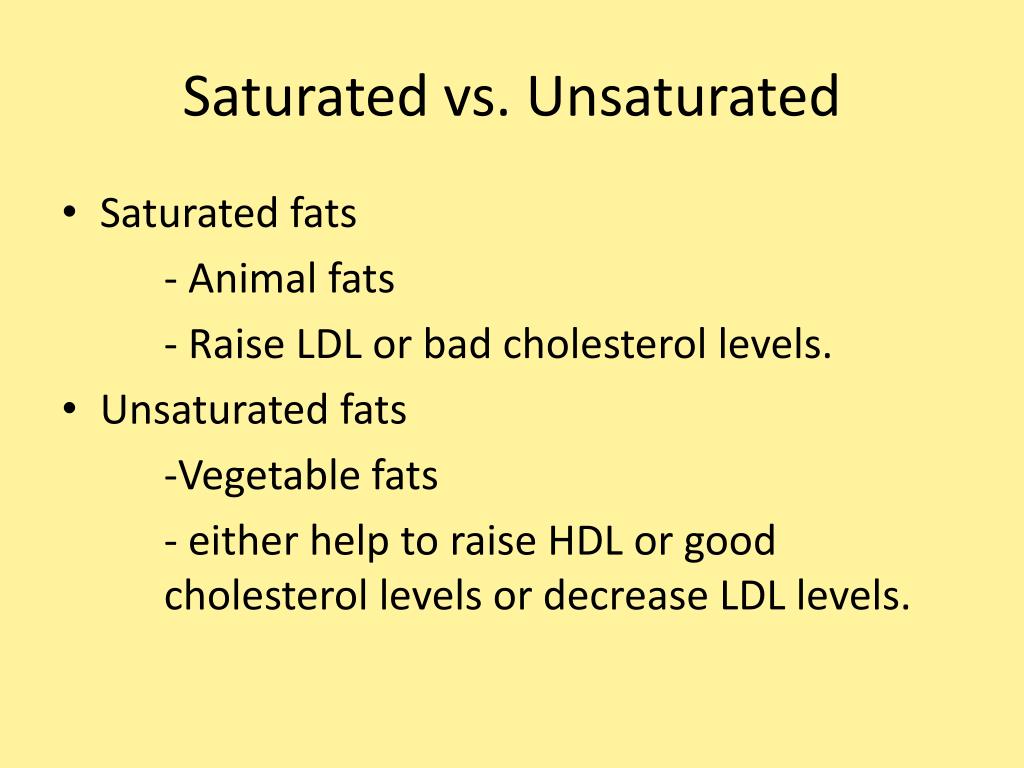 Saturated vs. Unsaturated

• Saturated fats

- Animal fats

- Raise LDL or bad cholesterol levels.

• Unsaturated fats

-Vegetable fats

- either help to raise HDL or good cholesterol levels or decrease LDL levels.